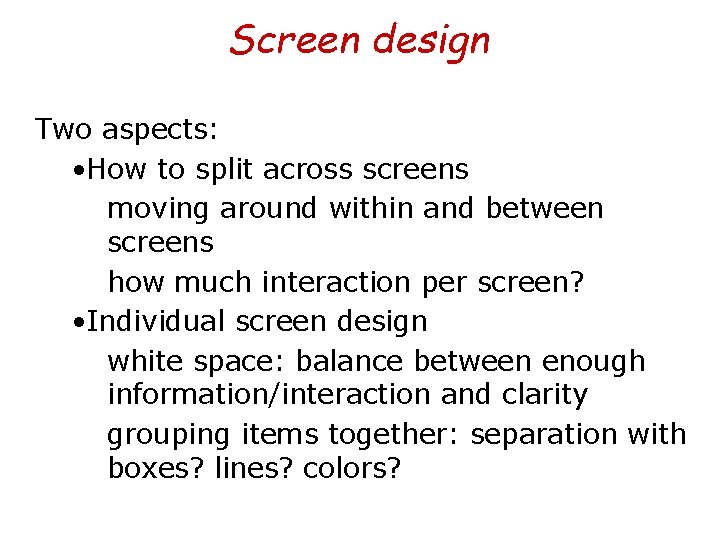 Screen design

Two aspects:

•How to split across screens

moving around within and between screens

how much interaction per screen?

•Individual screen design

white space: balance between enough information/interaction and clarity

grouping items together: separation with boxes? lines? colors?